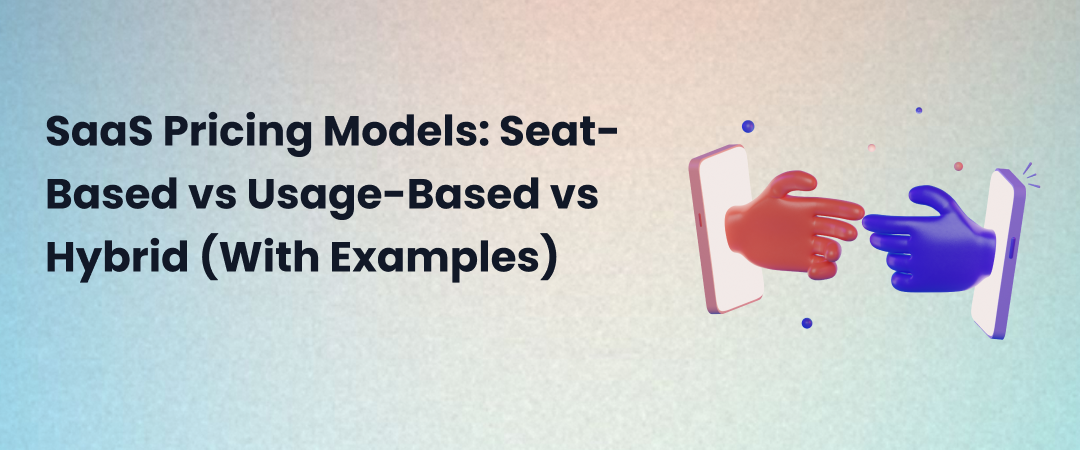 SaaS Pricing Models: Seat-Based vs Usage-Based vs Hybrid (With Examples)